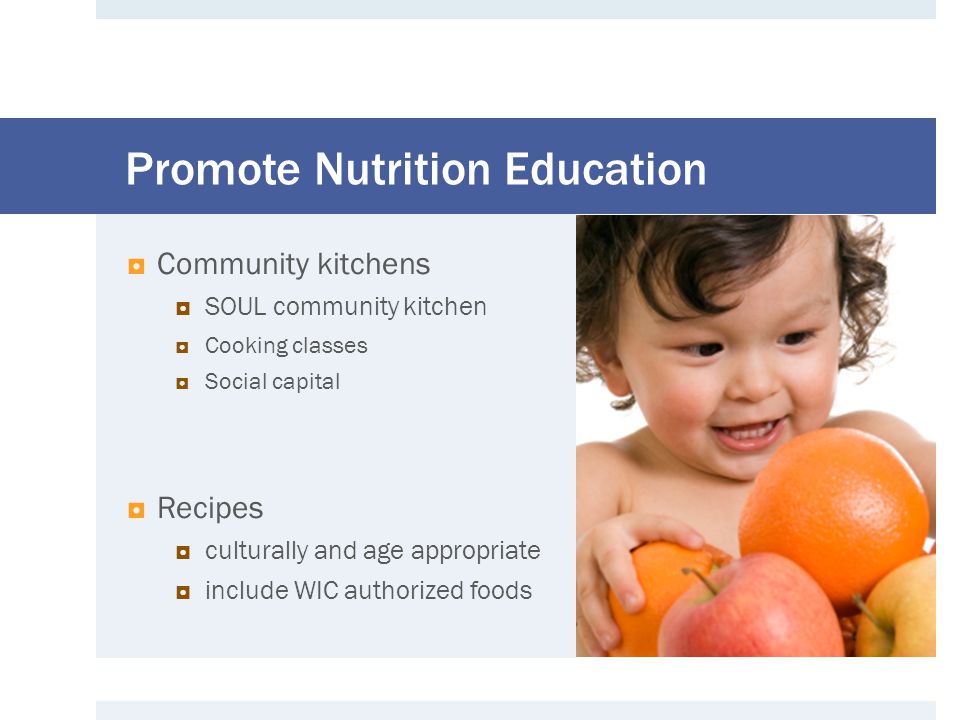 Promote Nutrition Education

Community kitchens

SOUL community kitchen

Cooking classes

Social capital

Recipes

culturally and age appropriate

include WIC authorized foods